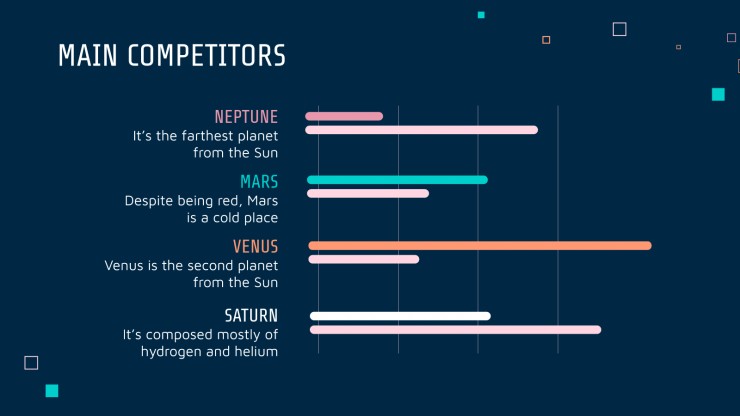 MAIN COMPETITORS

NEPTUNE
It's the farthest planet from the Sun

MARS
Despite being red, Mars is a cold place

VENUS
Venus is the second planet from the Sun

SATURN
It's composed mostly of hydrogen and helium